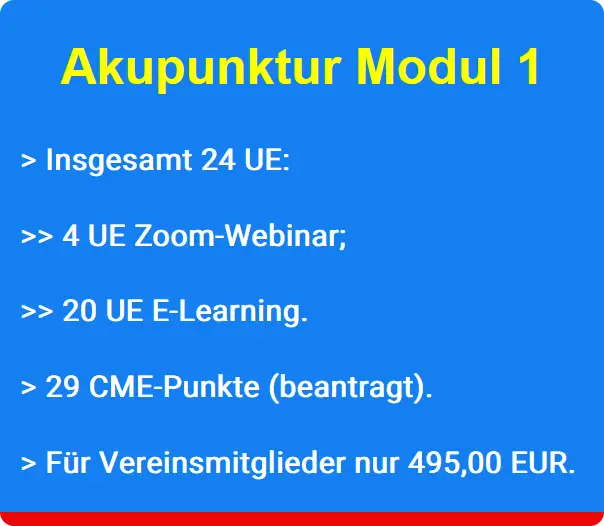 Akupunktur Modul 1

> Insgesamt 24 UE:

>> 4 UE Zoom-Webinar;

>> 20 UE E-Learning.

> 29 CME-Punkte (beantragt).

> Für Vereinsmitglieder nur 495,00 EUR.